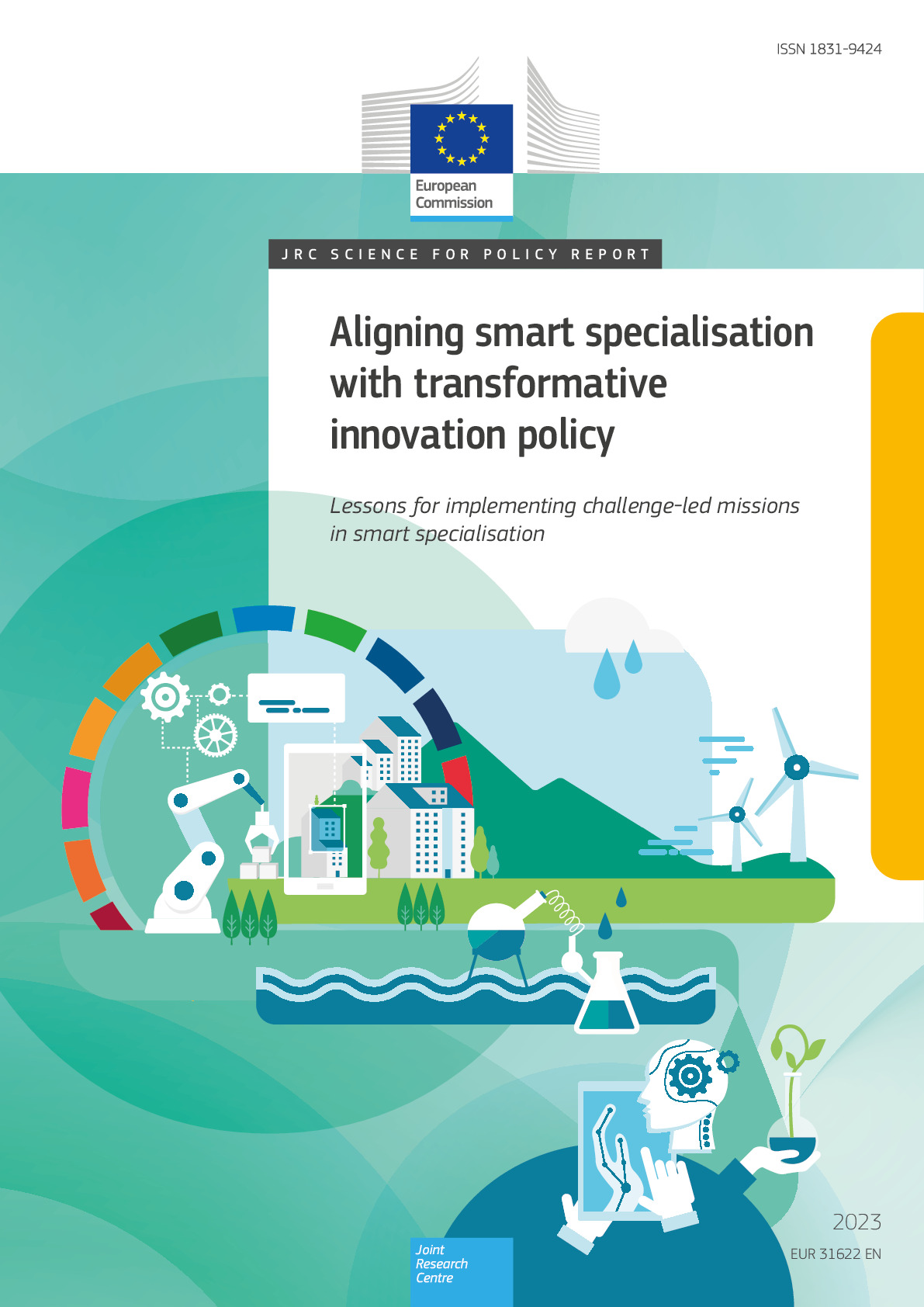 ISSN 1831-9424

European Commission

JRC SCIENCE FOR POLICY REPORT

Aligning smart specialisation with transformative innovation policy

Lessons for implementing challenge-led missions in smart specialisation

2023

EUR 31622 EN

Joint Research Centre